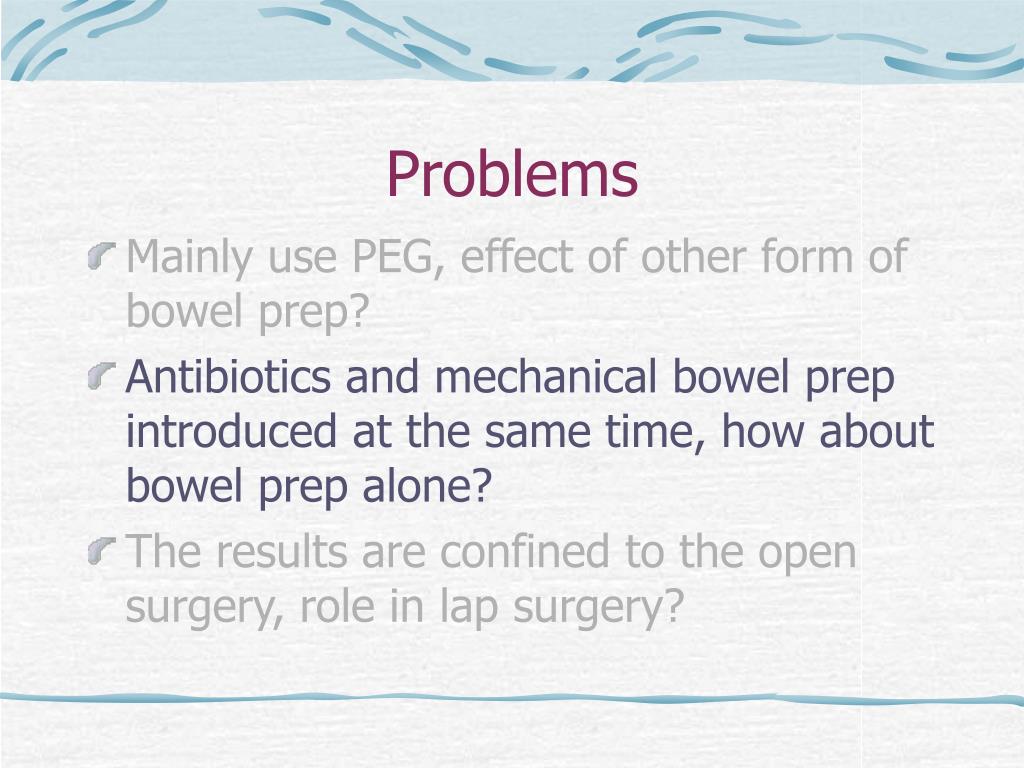 Problems

Mainly use PEG, effect of other form of bowel prep?

Antibiotics and mechanical bowel prep introduced at the same time, how about bowel prep alone?

The results are confined to the open surgery, role in lap surgery?